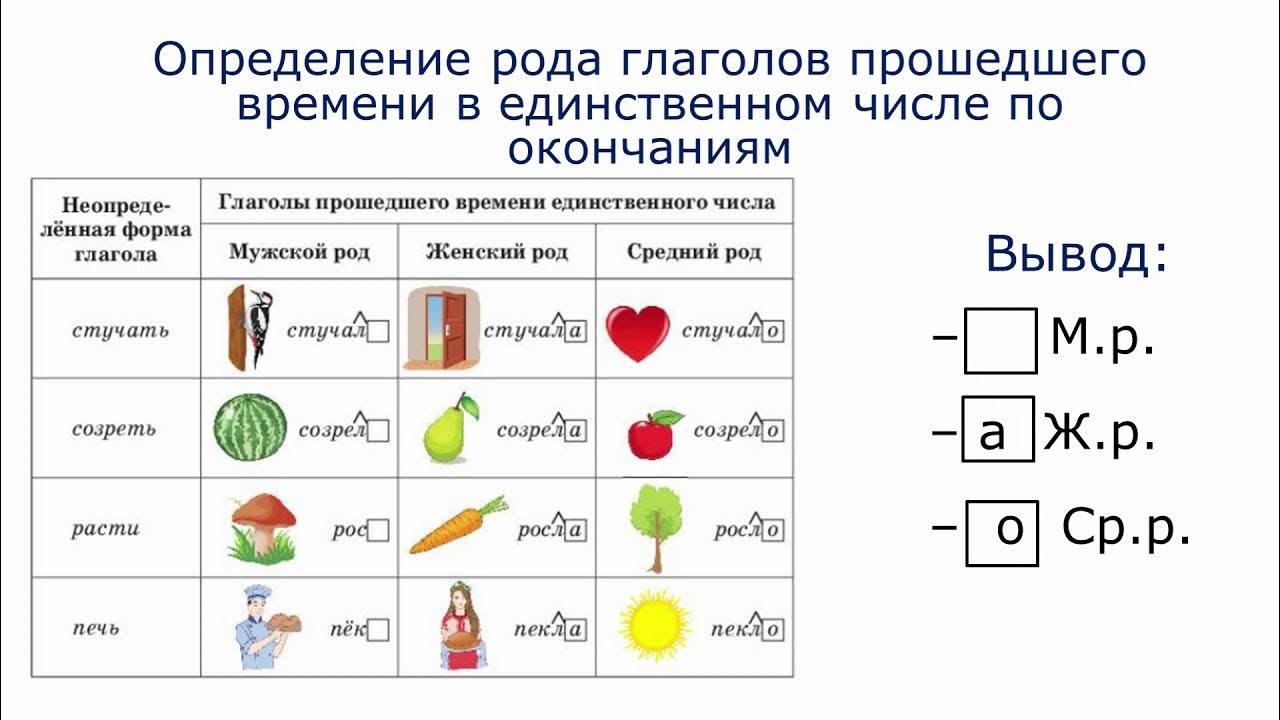 Определение рода глаголов прошедшего времени в единственном числе по окончаниям

| Неопределённая форма глагола | Глаголы прошедшего времени единственного числа | | |
|---|---|---|---|
| | Мужской род | Женский род | Средний род |
| стучать | стучал | стучала | стучало |
| созреть | созрел | созрела | созрело |
| расти | рос | росла | росло |
| печь | пёк | пекла | пекло |

Вывод:

– М.р.

– а Ж.р.

– о Ср.р.